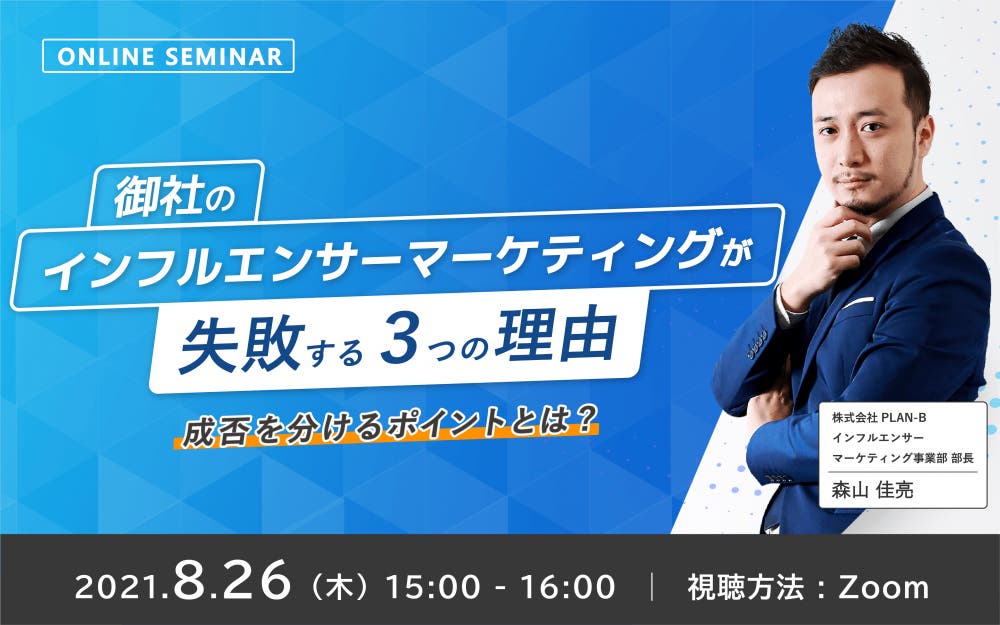 ONLINE SEMINAR

御社の
インフルエンサーマーケティングが
失敗する 3つの理由

成否を分けるポイントとは？

株式会社 PLAN-B
インフルエンサー
マーケティング事業部 部長
森山 佳亮

2021.8.26（木）15:00 - 16:00 | 視聴方法：Zoom